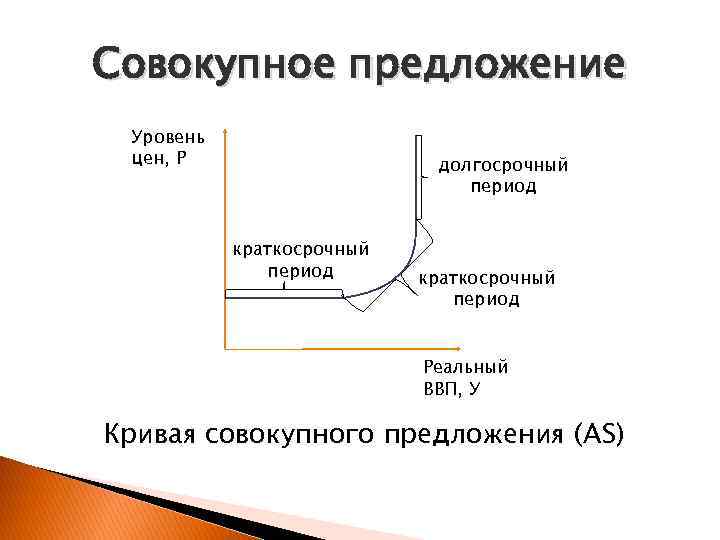 Совокупное предложение

Уровень цен, Р

долгосрочный период

краткосрочный период

краткосрочный период

Реальный ВВП, У

Кривая совокупного предложения (AS)